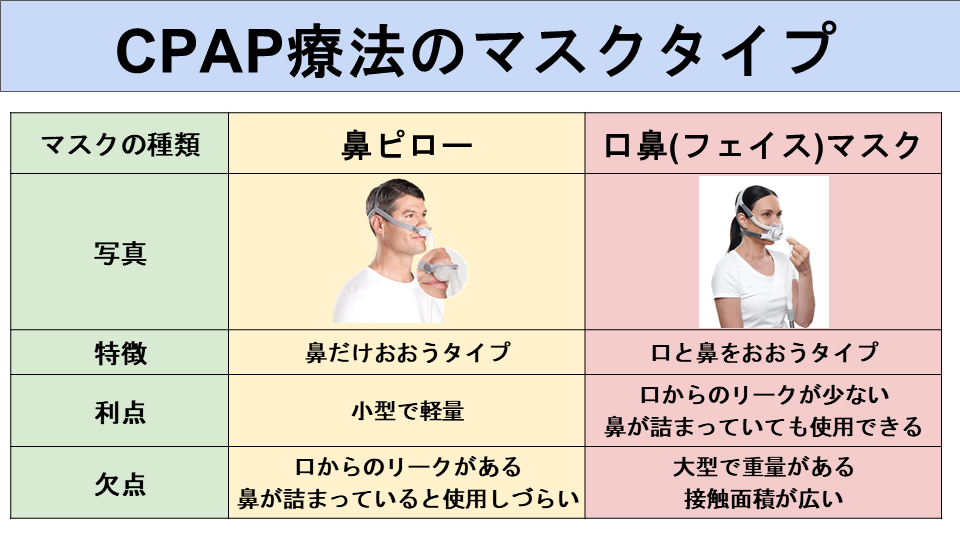 CPAP療法のマスクタイプ

| マスクの種類 | 鼻ピロー | 口鼻(フェイス)マスク |
|---|---|---|
| 写真 | | |
| 特徴 | 鼻だけおおうタイプ | 口と鼻をおおうタイプ |
| 利点 | 小型で軽量 | 口からのリークが少ない 鼻が詰まっていても使用できる |
| 欠点 | 口からのリークがある 鼻が詰まっていると使用しづらい | 大型で重量がある 接触面積が広い |